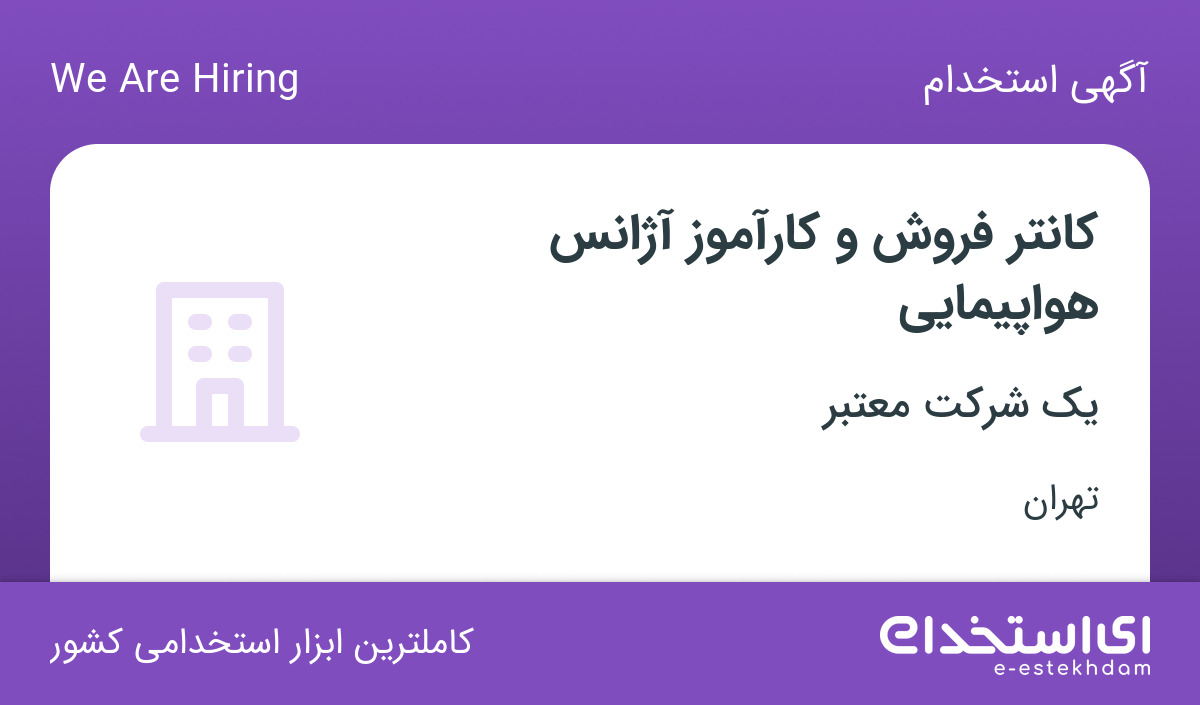 آگهی استخدام

We Are Hiring

کانتر فروش و کارآموز آژانس هواپیمایی

یک شرکت معتبر

تهران

ای استخدام
e-estekhdam

کاملترین ابزار استخدامی کشور